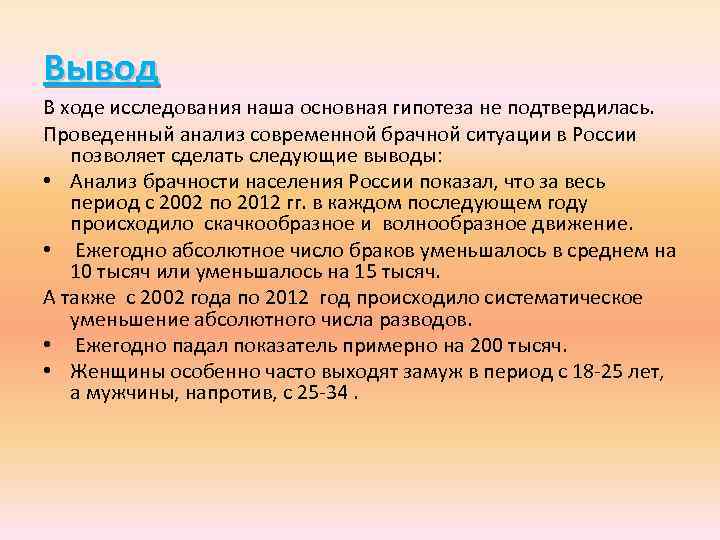 Вывод

В ходе исследования наша основная гипотеза не подтвердилась.

Проведенный анализ современной брачной ситуации в России позволяет сделать следующие выводы:

• Анализ брачности населения России показал, что за весь период с 2002 по 2012 гг. в каждом последующем году происходило скачкообразное и волнообразное движение.

• Ежегодно абсолютное число браков уменьшалось в среднем на 10 тысяч или уменьшалось на 15 тысяч.

А также с 2002 года по 2012 год происходило систематическое уменьшение абсолютного числа разводов.

• Ежегодно падал показатель примерно на 200 тысяч.

• Женщины особенно часто выходят замуж в период с 18-25 лет, а мужчины, напротив, с 25-34 .